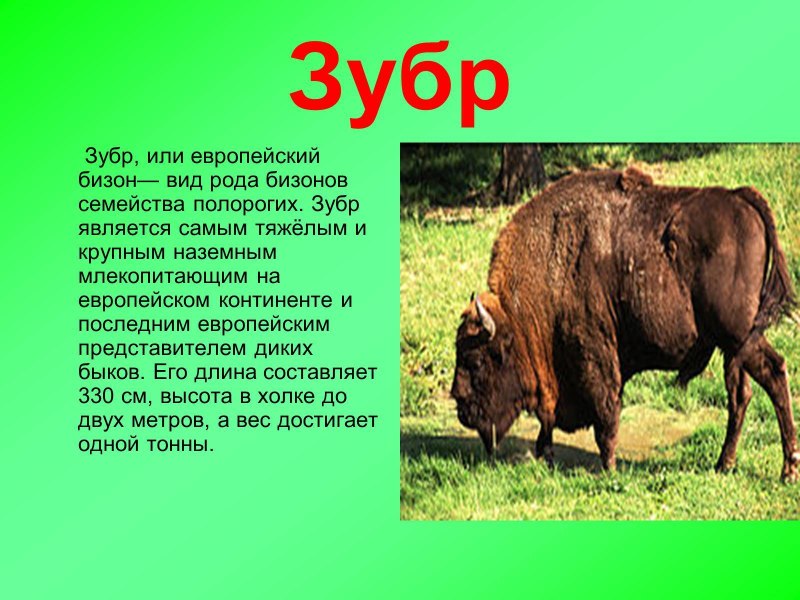 Зубр

Зубр, или европейский бизон— вид рода бизонов семейства полорогих. Зубр является самым тяжёлым и крупным наземным млекопитающим на европейском континенте и последним европейским представителем диких быков. Его длина составляет 330 см, высота в холке до двух метров, а вес достигает одной тонны.